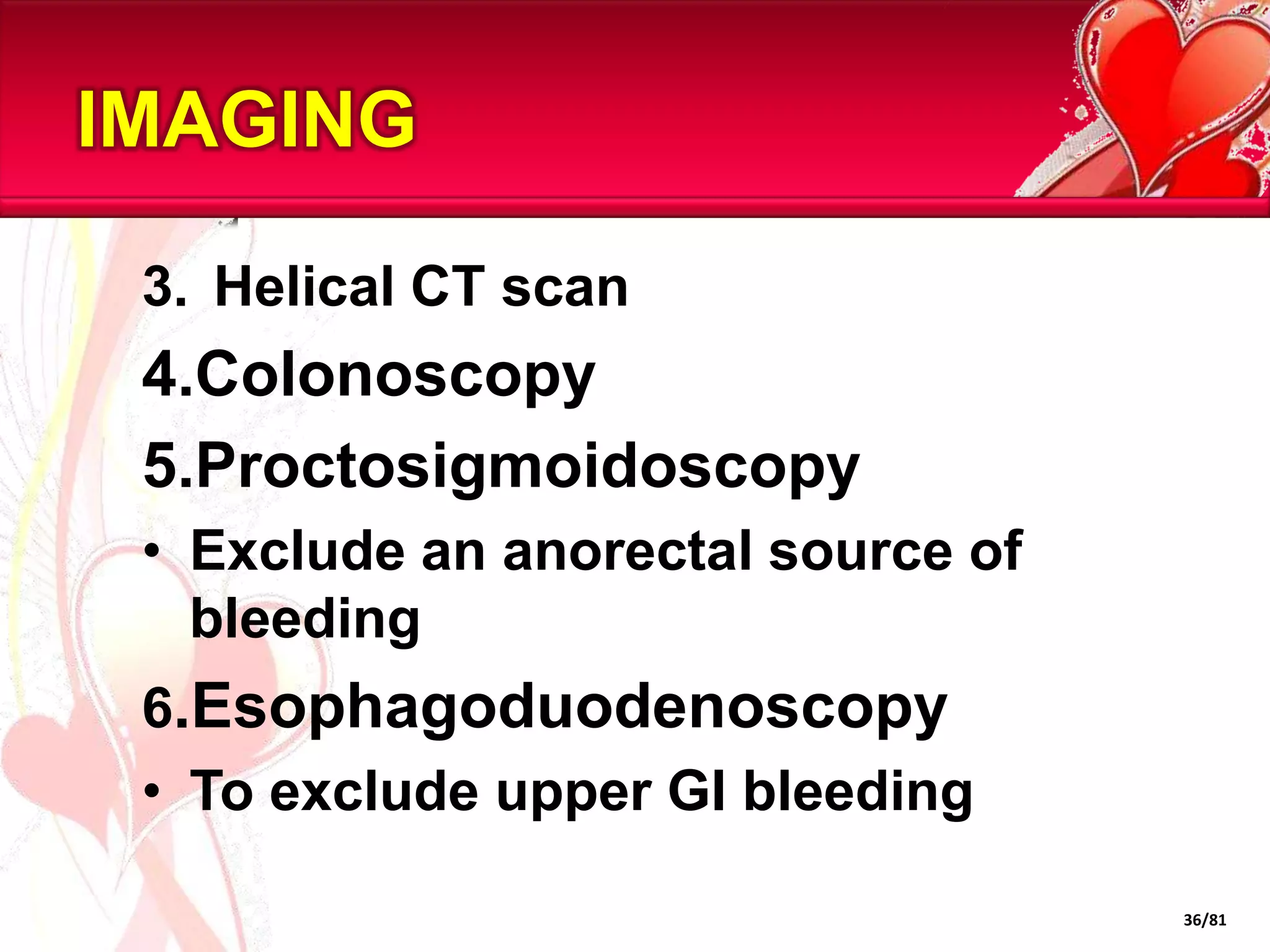 IMAGING

3. Helical CT scan

4.Colonoscopy

5.Proctosigmoidoscopy

• Exclude an anorectal source of bleeding

6.Esophagoduodenoscopy

• To exclude upper GI bleeding

36/81